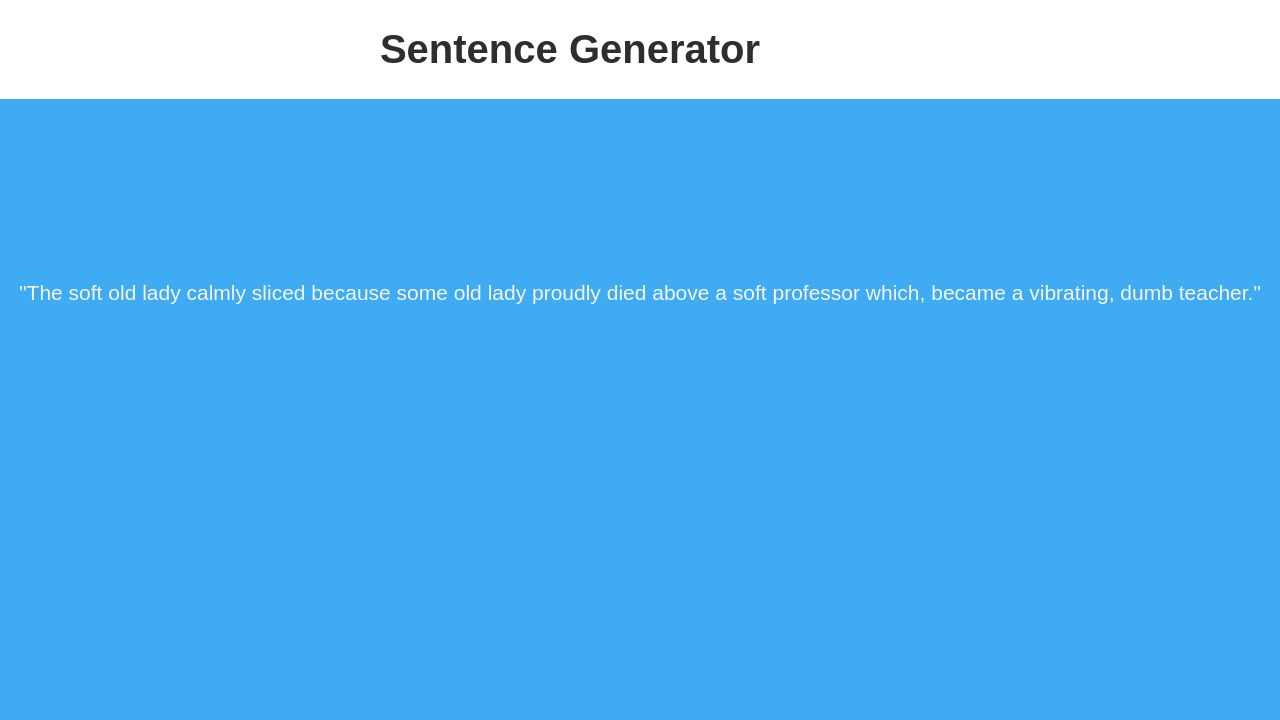 Sentence Generator

"The soft old lady calmly sliced because some old lady proudly died above a soft professor which, became a vibrating, dumb teacher."